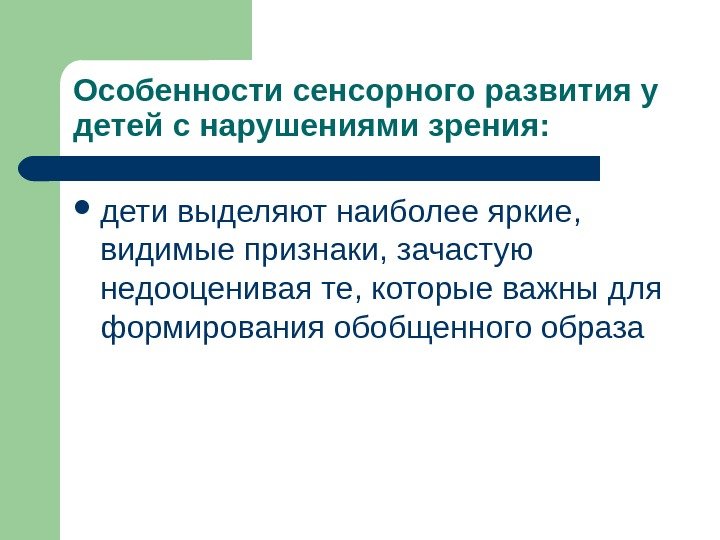 Особенности сенсорного развития у детей с нарушениями зрения:

• дети выделяют наиболее яркие, видимые признаки, зачастую недооценивая те, которые важны для формирования обобщенного образа